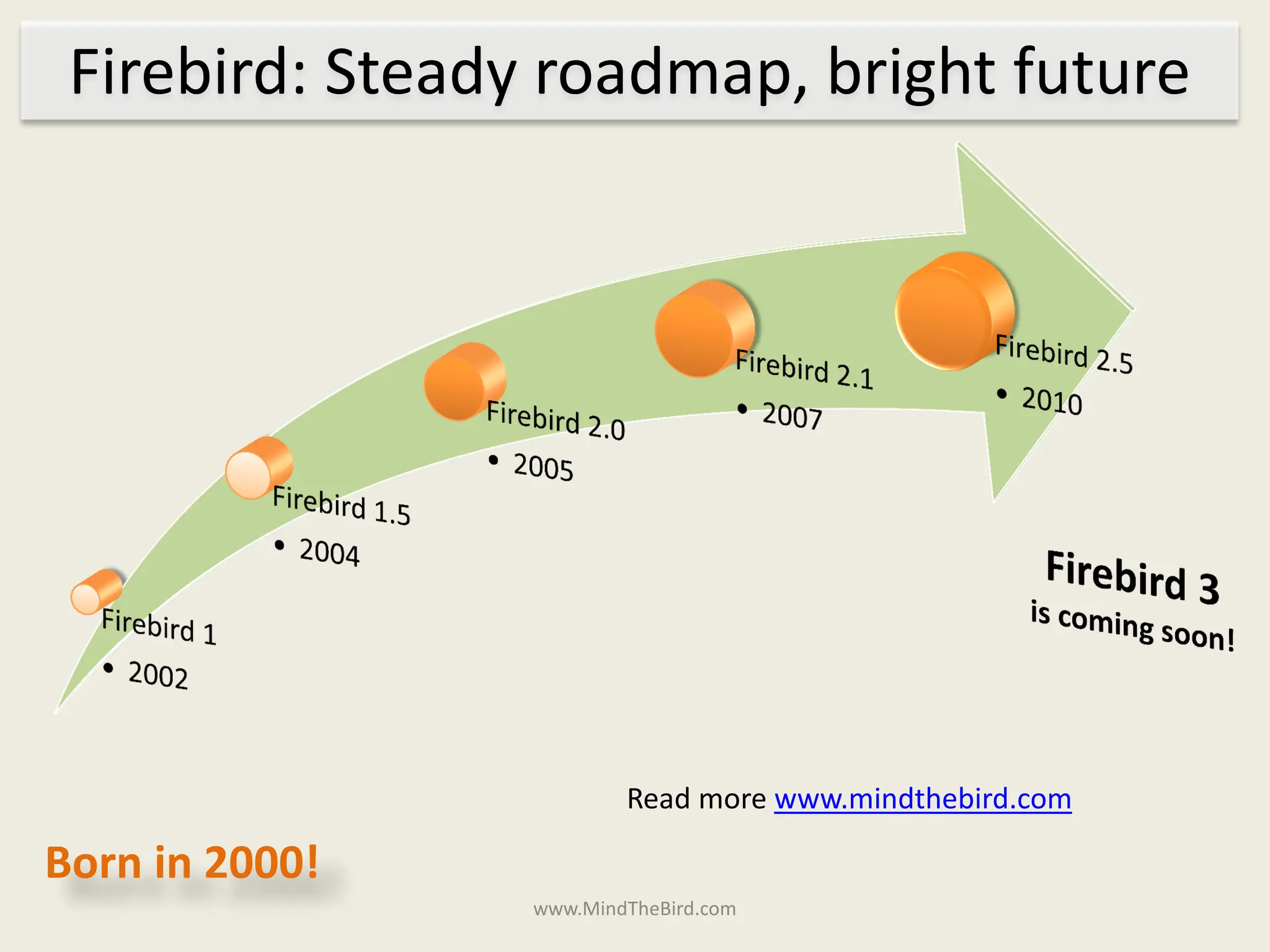 Firebird: Steady roadmap, bright future

Firebird 1
• 2002

Firebird 1.5
• 2004

Firebird 2.0
• 2005

Firebird 2.1
• 2007

Firebird 2.5
• 2010

Firebird 3
is coming soon!

Read more www.mindthebird.com

Born in 2000!

www.MindTheBird.com